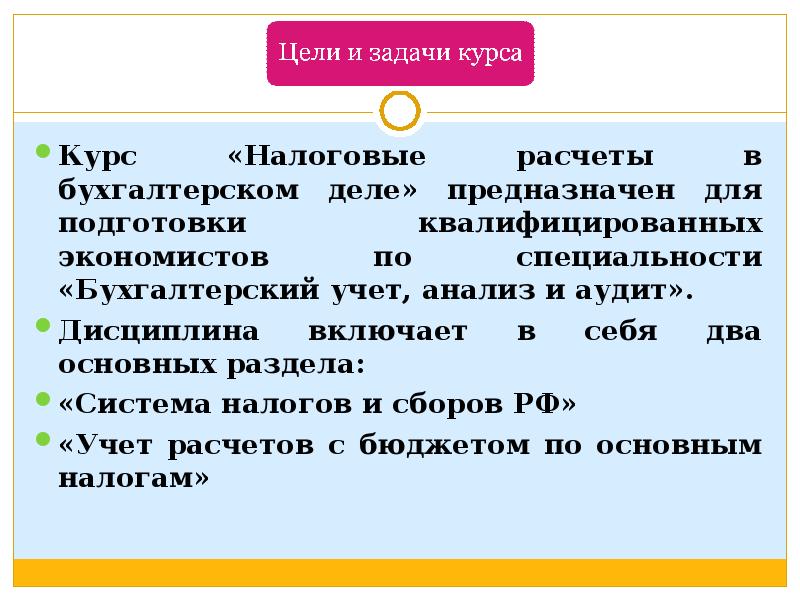 Цели и задачи курса

Курс «Налоговые расчеты в бухгалтерском деле» предназначен для подготовки квалифицированных экономистов по специальности «Бухгалтерский учет, анализ и аудит».

Дисциплина включает в себя два основных раздела:

«Система налогов и сборов РФ»

«Учет расчетов с бюджетом по основным налогам»